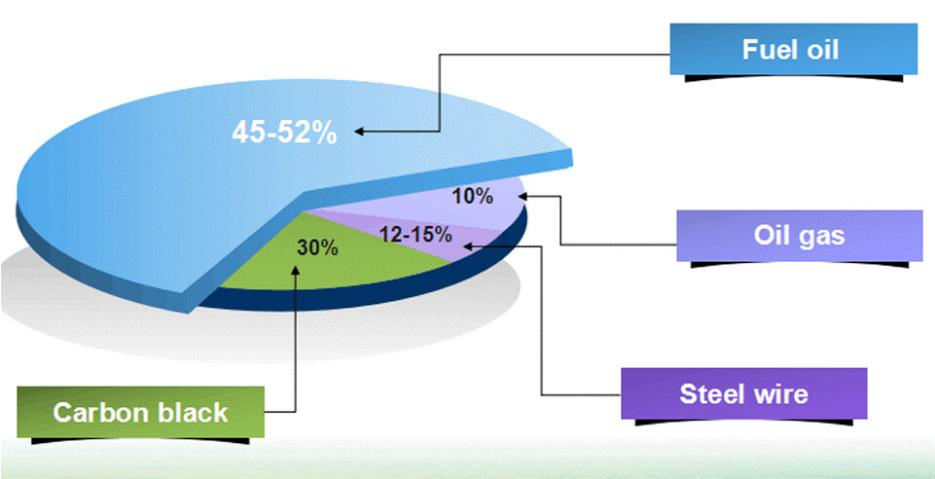 Fuel oil

45-52%

10%

Oil gas

12-15%

30%

Steel wire

Carbon black